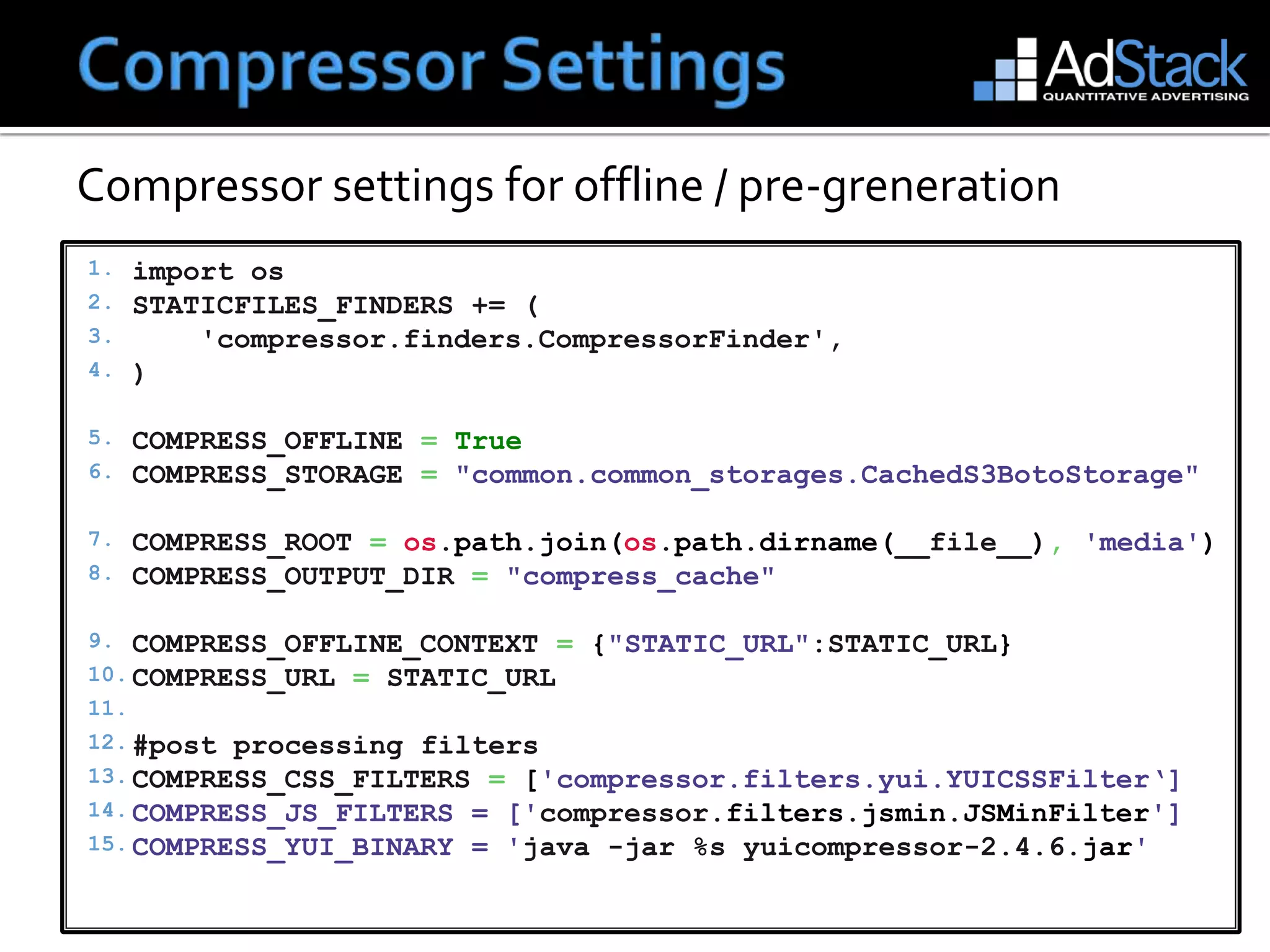 Compressor Settings

AdStack
QUANTITATIVE ADVERTISING

Compressor settings for offline / pre-greneration

1. import os
2. STATICFILES_FINDERS += (
3.     'compressor.finders.CompressorFinder',
4. )

5. COMPRESS_OFFLINE = True
6. COMPRESS_STORAGE = "common.common_storages.CachedS3BotoStorage"

7. COMPRESS_ROOT = os.path.join(os.path.dirname(__file__), 'media')
8. COMPRESS_OUTPUT_DIR = "compress_cache"

9. COMPRESS_OFFLINE_CONTEXT = {"STATIC_URL":STATIC_URL}
10. COMPRESS_URL = STATIC_URL
11.
12. #post processing filters
13. COMPRESS_CSS_FILTERS = ['compressor.filters.yui.YUICSSFilter‘]
14. COMPRESS_JS_FILTERS = ['compressor.filters.jsmin.JSMinFilter']
15. COMPRESS_YUI_BINARY = 'java -jar %s yuicompressor-2.4.6.jar'